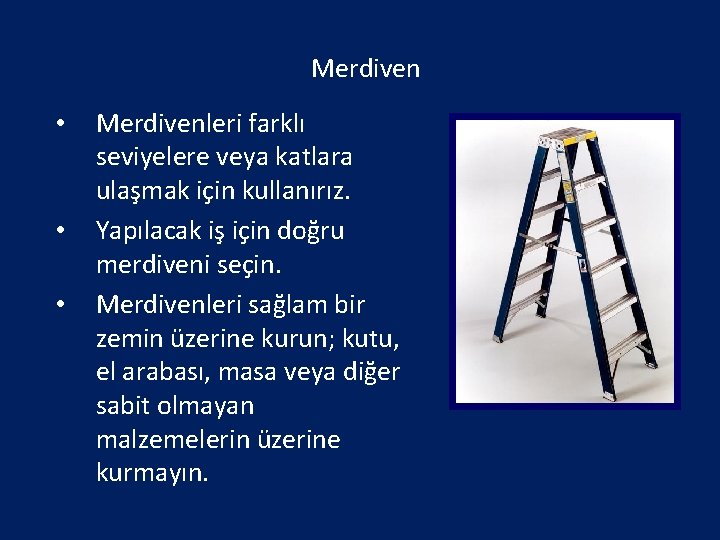 Merdiven

• Merdivenleri farklı seviyelere veya katlara ulaşmak için kullanırız.
• Yapılacak iş için doğru merdiveni seçin.
• Merdivenleri sağlam bir zemin üzerine kurun; kutu, el arabası, masa veya diğer sabit olmayan malzemelerin üzerine kurmayın.